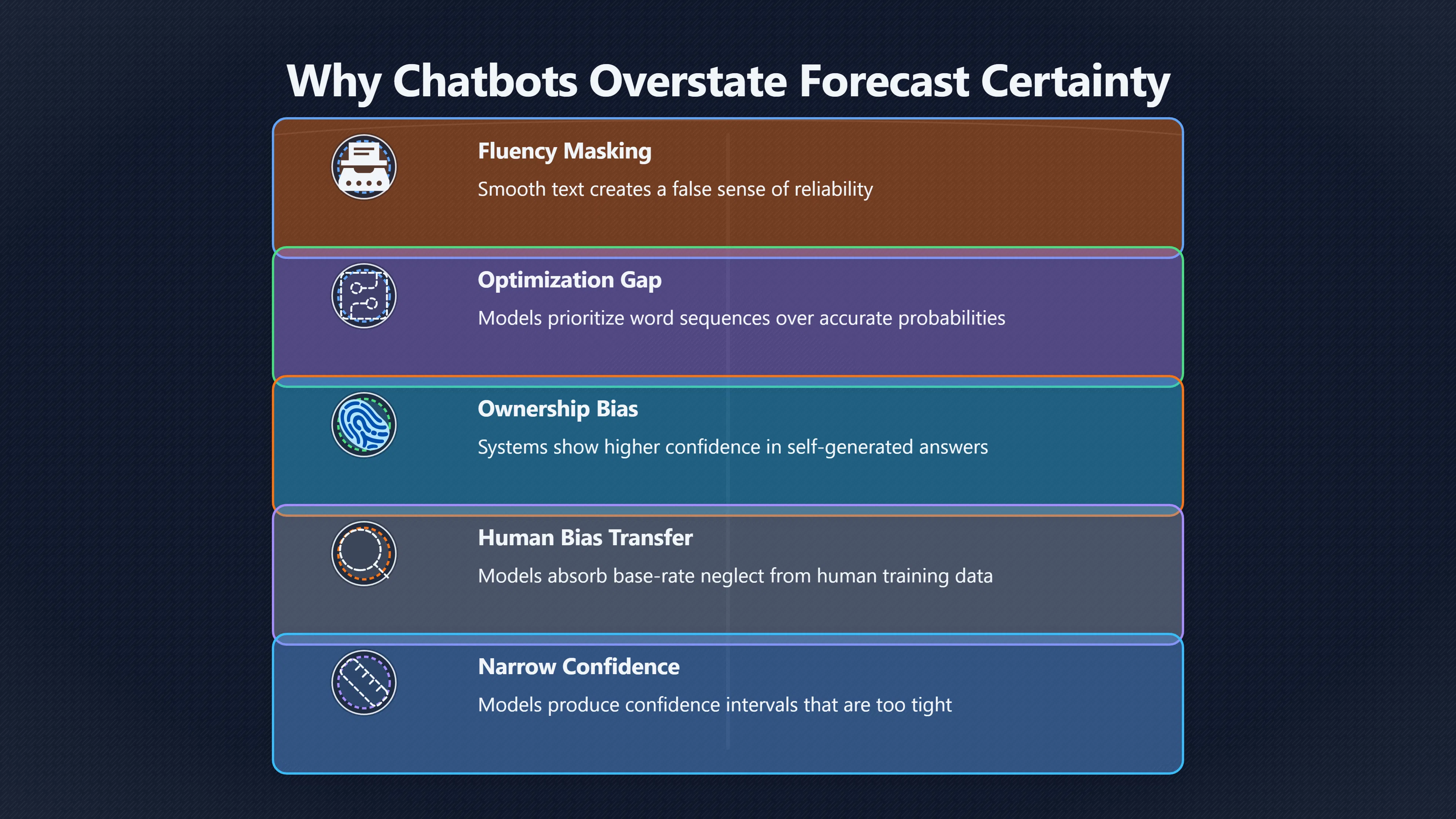 Why Chatbots Overstate Forecast Certainty

Fluency Masking
Smooth text creates a false sense of reliability

Optimization Gap
Models prioritize word sequences over accurate probabilities

Ownership Bias
Systems show higher confidence in self-generated answers

Human Bias Transfer
Models absorb base-rate neglect from human training data

Narrow Confidence
Models produce confidence intervals that are too tight